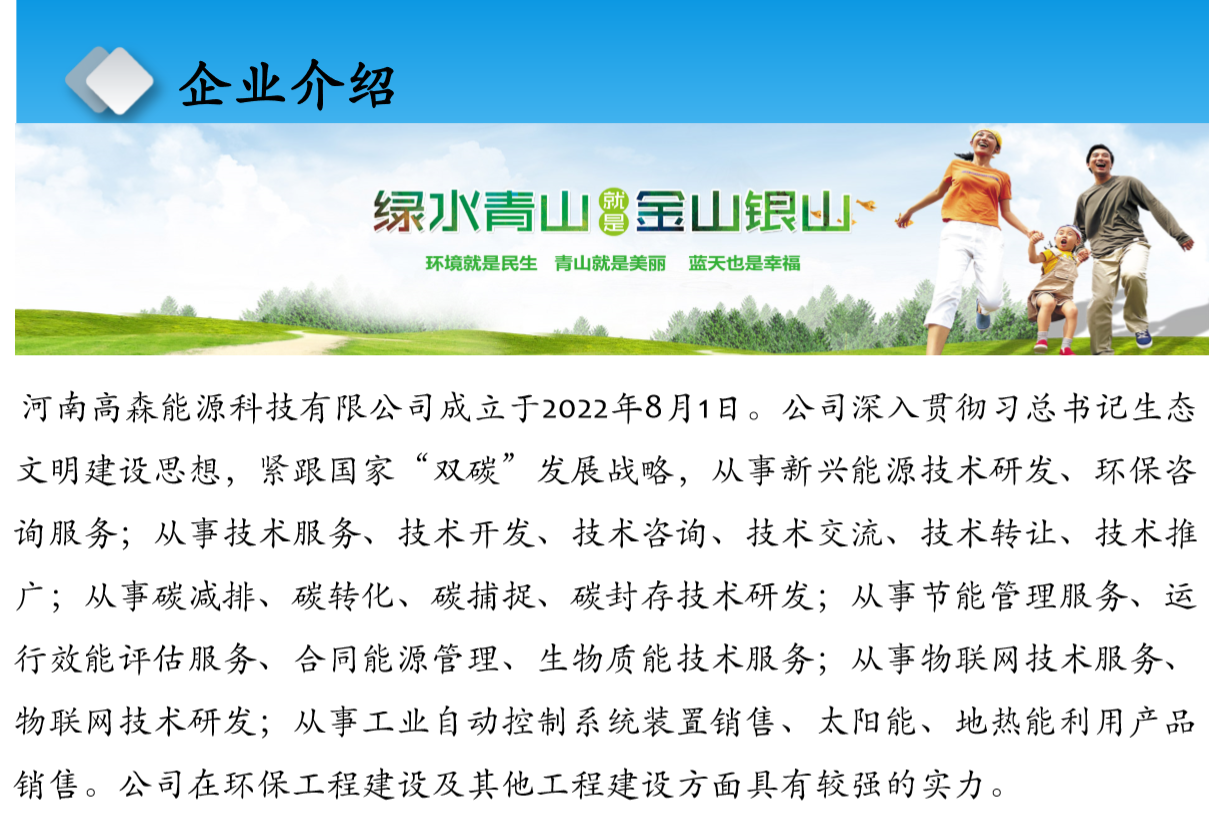 企业介绍

绿水青山就是金山银山

环境就是民生 青山就是美丽 蓝天也是幸福

河南高森能源科技有限公司成立于2022年8月1日。公司深入贯彻习总书记生态文明建设思想，紧跟国家“双碳”发展战略，从事新兴能源技术研发、环保咨询服务；从事技术服务、技术开发、技术咨询、技术交流、技术转让、技术推广；从事碳减排、碳转化、碳捕捉、碳封存技术研发；从事节能管理服务、运行效能评估服务、合同能源管理、生物质能技术服务；从事物联网技术服务、物联网技术研发；从事工业自动控制系统装置销售、太阳能、地热能利用产品销售。公司在环保工程建设及其他工程建设方面具有较强的实力。